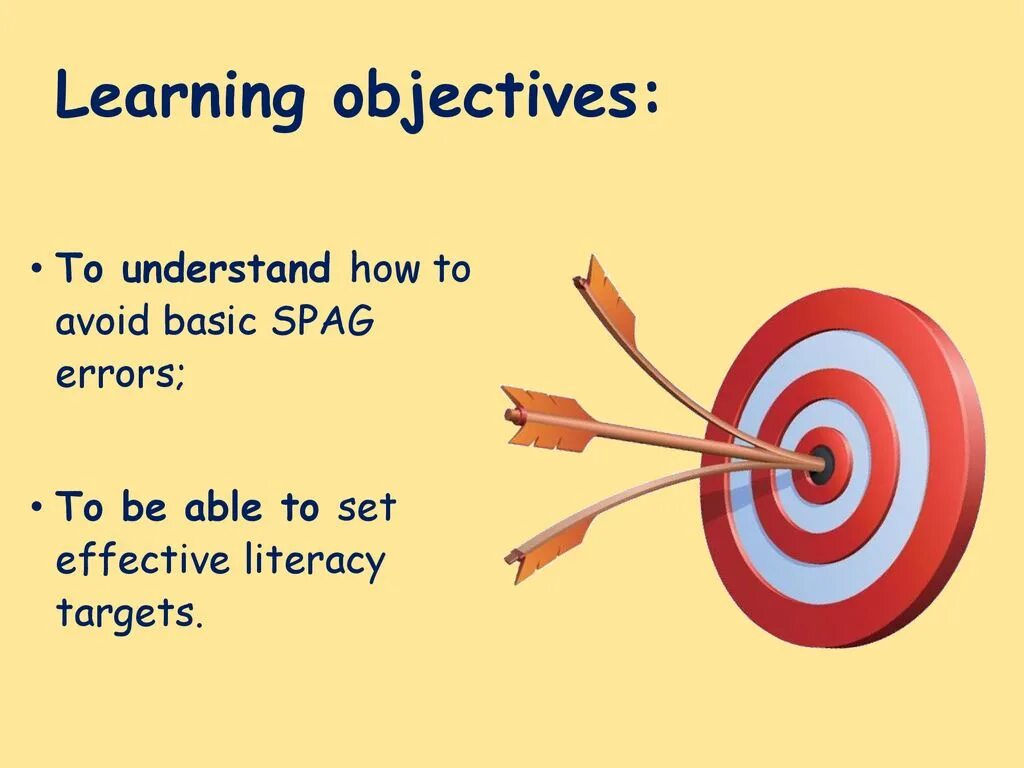 Learning objectives:

• To understand how to avoid basic SPAG errors;

• To be able to set effective literacy targets.